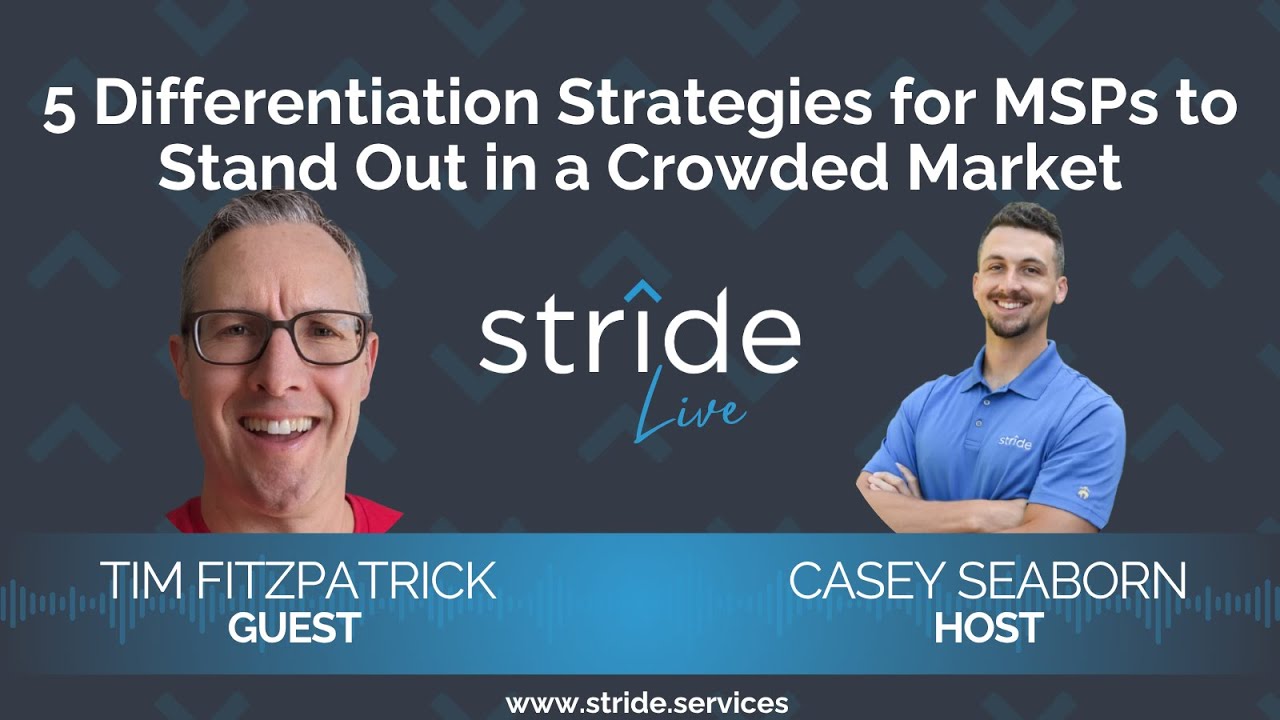 5 Differentiation Strategies for MSPs to Stand Out in a Crowded Market

stride

Live

stride

TIM FITZPATRICK
GUEST

CASEY SEABORN
HOST

www.stride.services